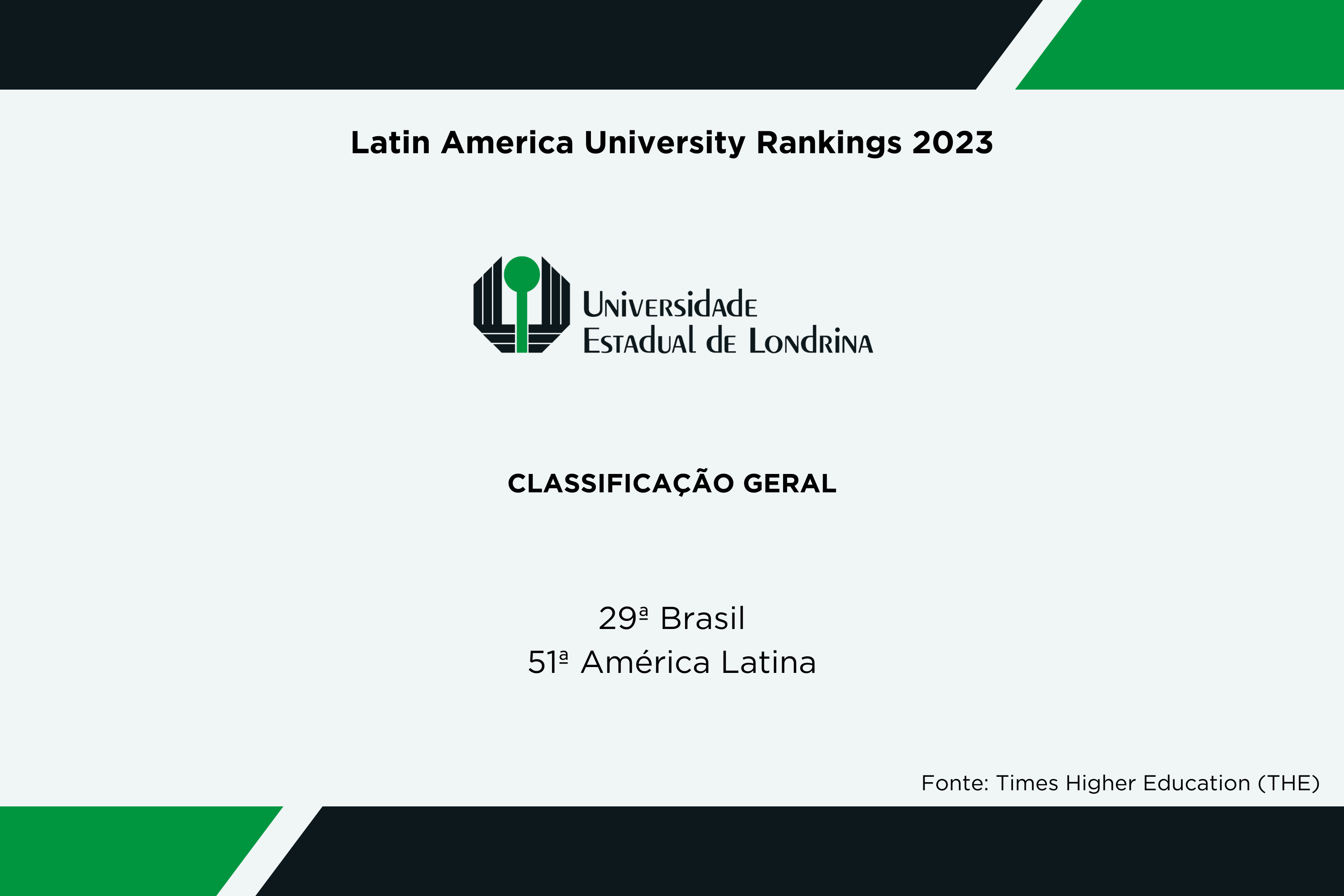 Latin America University Rankings 2023

Universidade
Estadual de Londrina

CLASSIFICAÇÃO GERAL

29ª Brasil
51ª América Latina

Fonte: Times Higher Education (THE)